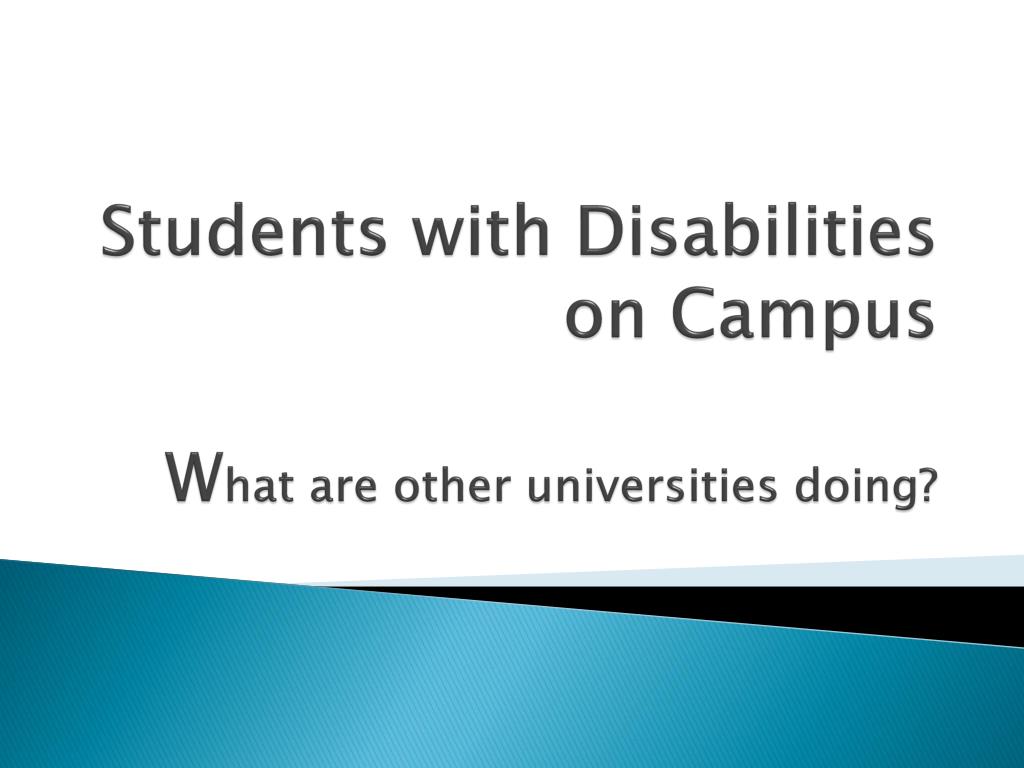 Students with Disabilities on Campus

What are other universities doing?